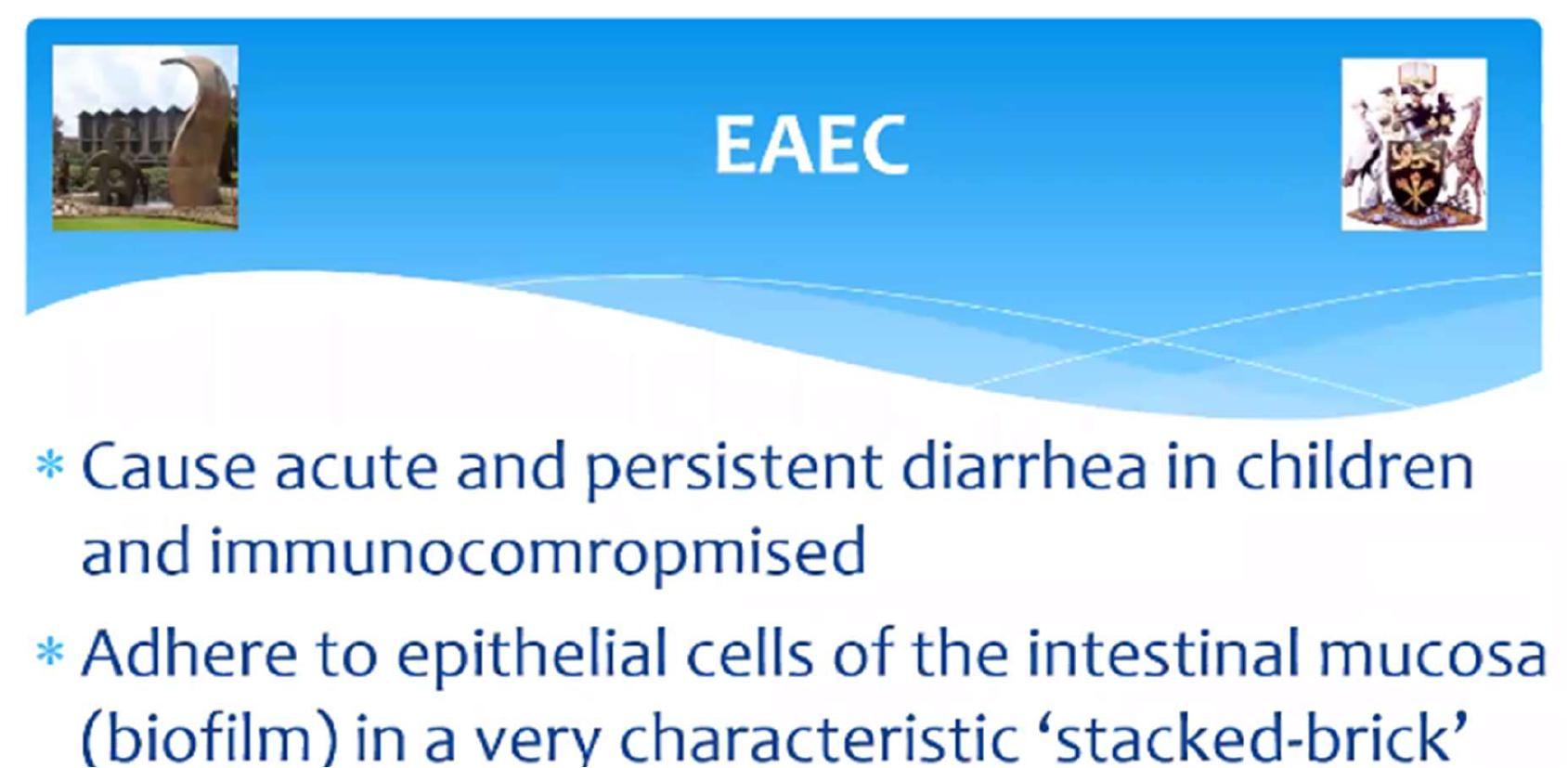 EAEC

* Cause acute and persistent diarrhea in children and immunocomropmised

* Adhere to epithelial cells of the intestinal mucosa (biofilm) in a very characteristic ‘stacked-brick’